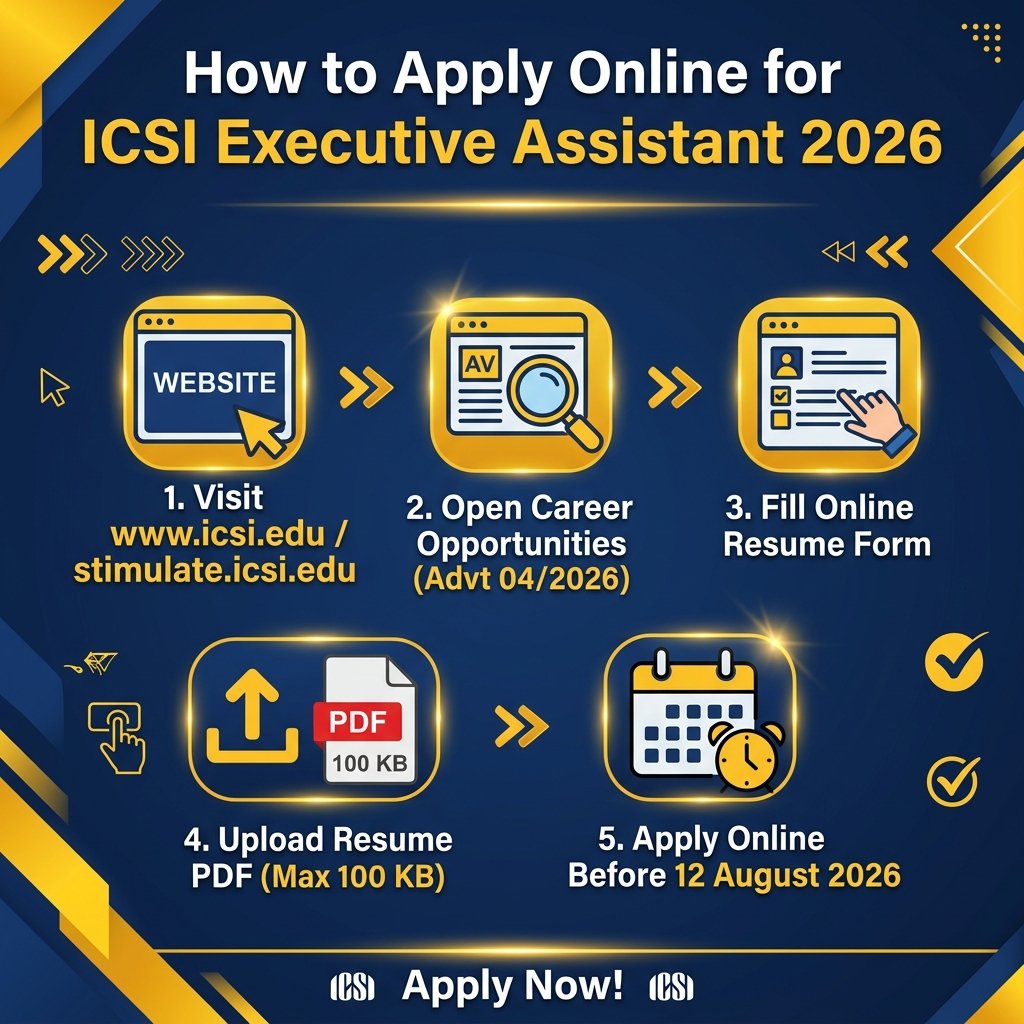 How to Apply Online for
ICSI Executive Assistant 2026

WEBSITE

1. Visit www.icsi.edu / stimulate.icsi.edu

AV

2. Open Career Opportunities (Advt 04/2026)

3. Fill Online Resume Form

PDF
100 KB

4. Upload Resume PDF (Max 100 KB)

5. Apply Online Before 12 August 2026

ICSI Apply Now! ICSI